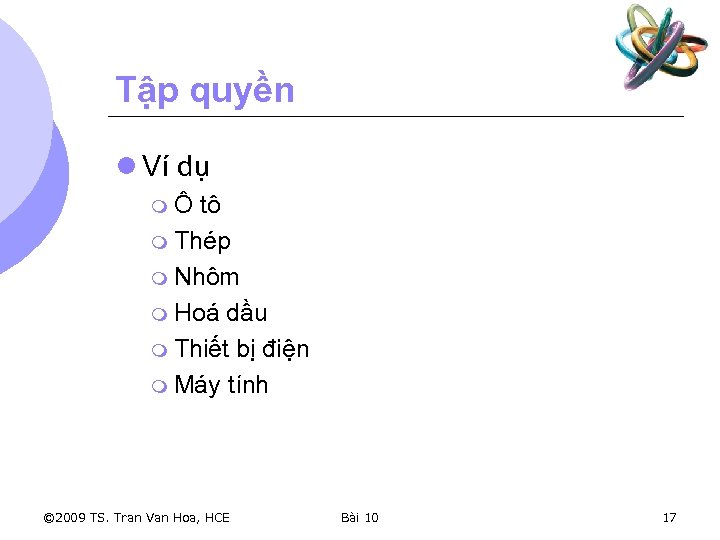 Tập quyền

Ví dụ
Ô tô
Thép
Nhôm
Hoá dầu
Thiết bị điện
Máy tính

©2009 TS. Tran Van Hoa, HCE

Bài 10

17